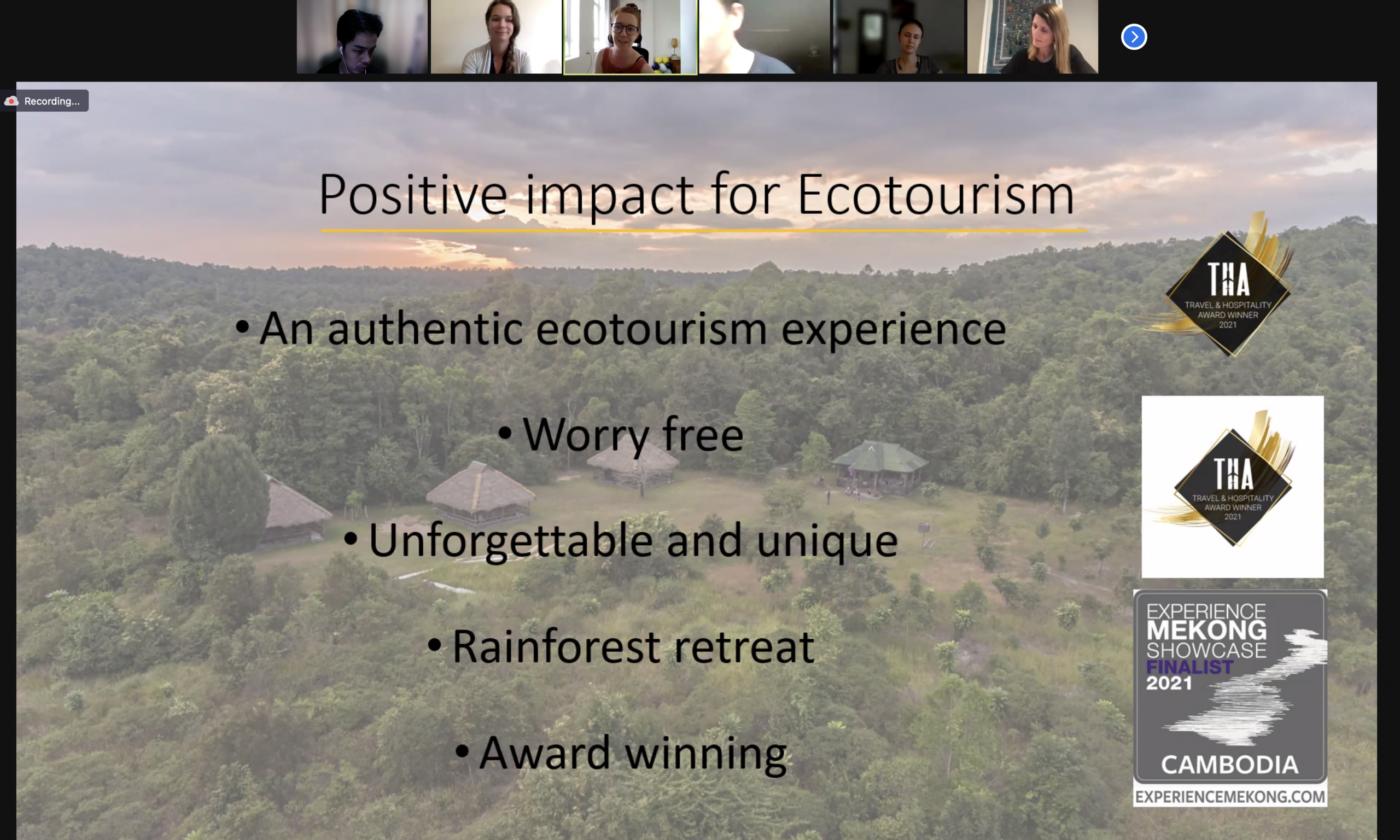 Recording...

Positive impact for Ecotourism

• An authentic ecotourism experience

• Worry free

• Unforgettable and unique

• Rainforest retreat

• Award winning

THA
TRAVEL & HOSPITALITY AWARD WINNER 2021

THA
TRAVEL & HOSPITALITY AWARD WINNER 2021

EXPERIENCE MEKONG SHOWCASE FINALIST 2021
CAMBODIA
EXPERIENCEMEKONG.COM